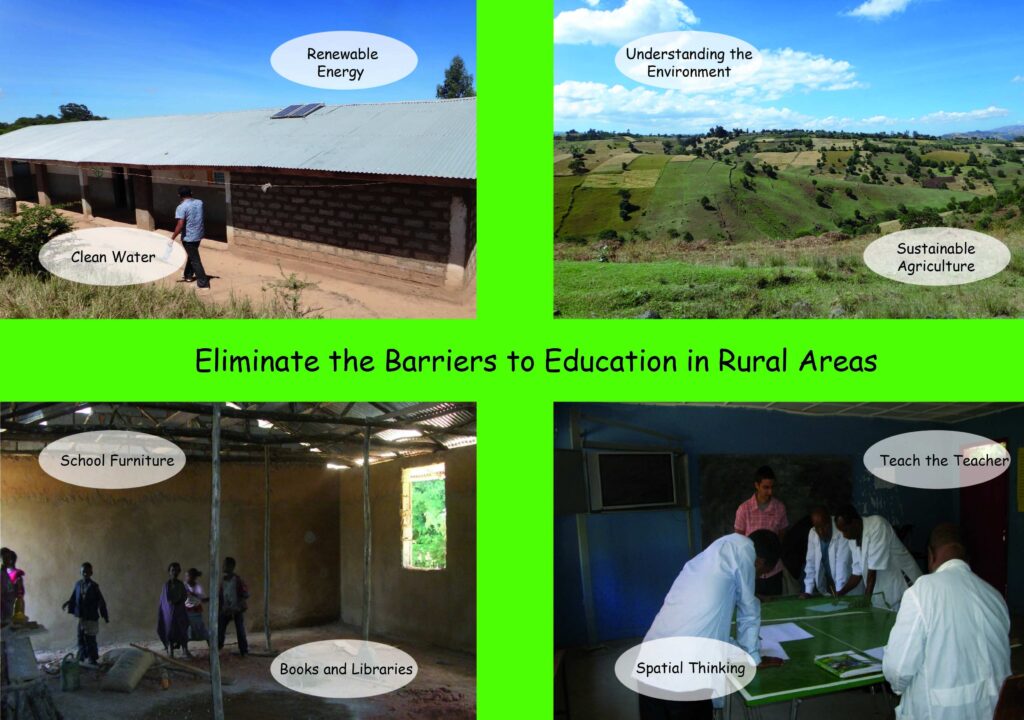 Renewable Energy

Clean Water

Understanding the Environment

Sustainable Agriculture

Eliminate the Barriers to Education in Rural Areas

School Furniture

Books and Libraries

Teach the Teacher

Spatial Thinking